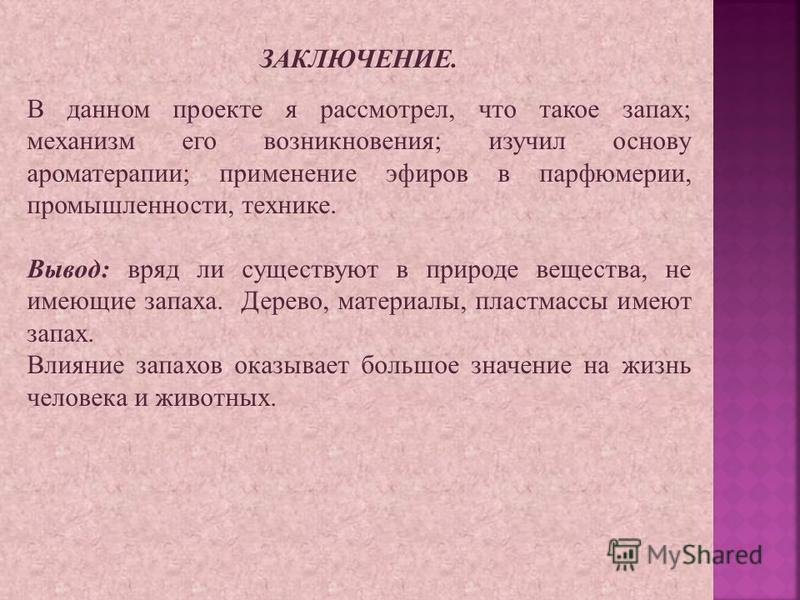 ЗАКЛЮЧЕНИЕ.

В данном проекте я рассмотрел, что такое запах; механизм его возникновения; изучил основу ароматерапии; применение эфиров в парфюмерии, промышленности, технике.

Вывод: вряд ли существуют в природе вещества, не имеющие запаха. Дерево, материалы, пластмассы имеют запах.
Влияние запахов оказывает большое значение на жизнь человека и животных.

MyShared